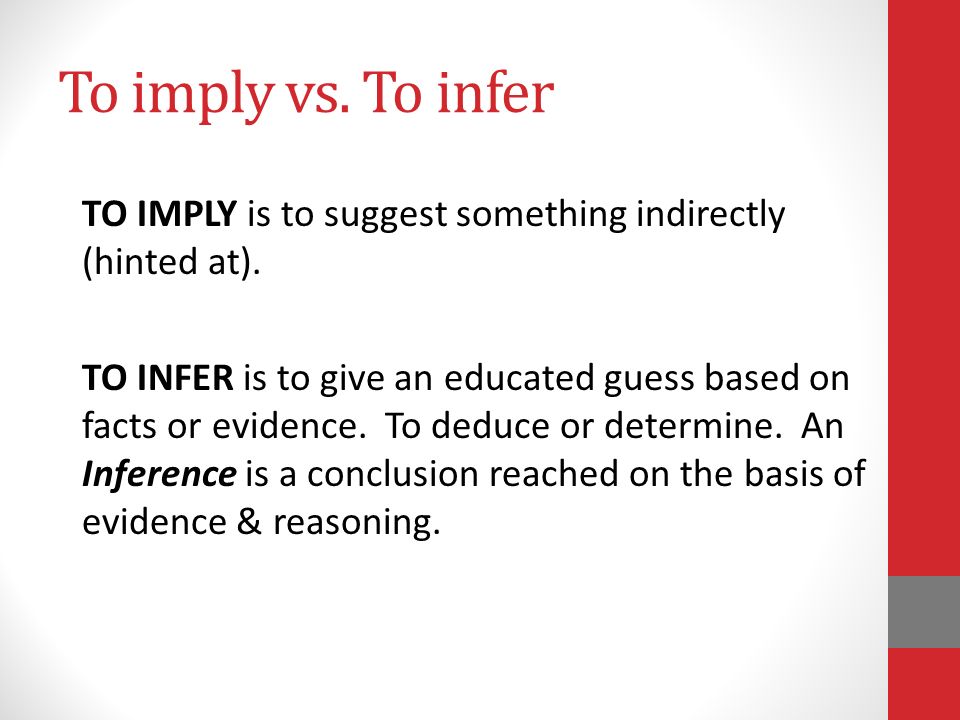 To imply vs. To infer

TO IMPLY is to suggest something indirectly (hinted at).

TO INFER is to give an educated guess based on facts or evidence.  To deduce or determine.  An Inference is a conclusion reached on the basis of evidence & reasoning.